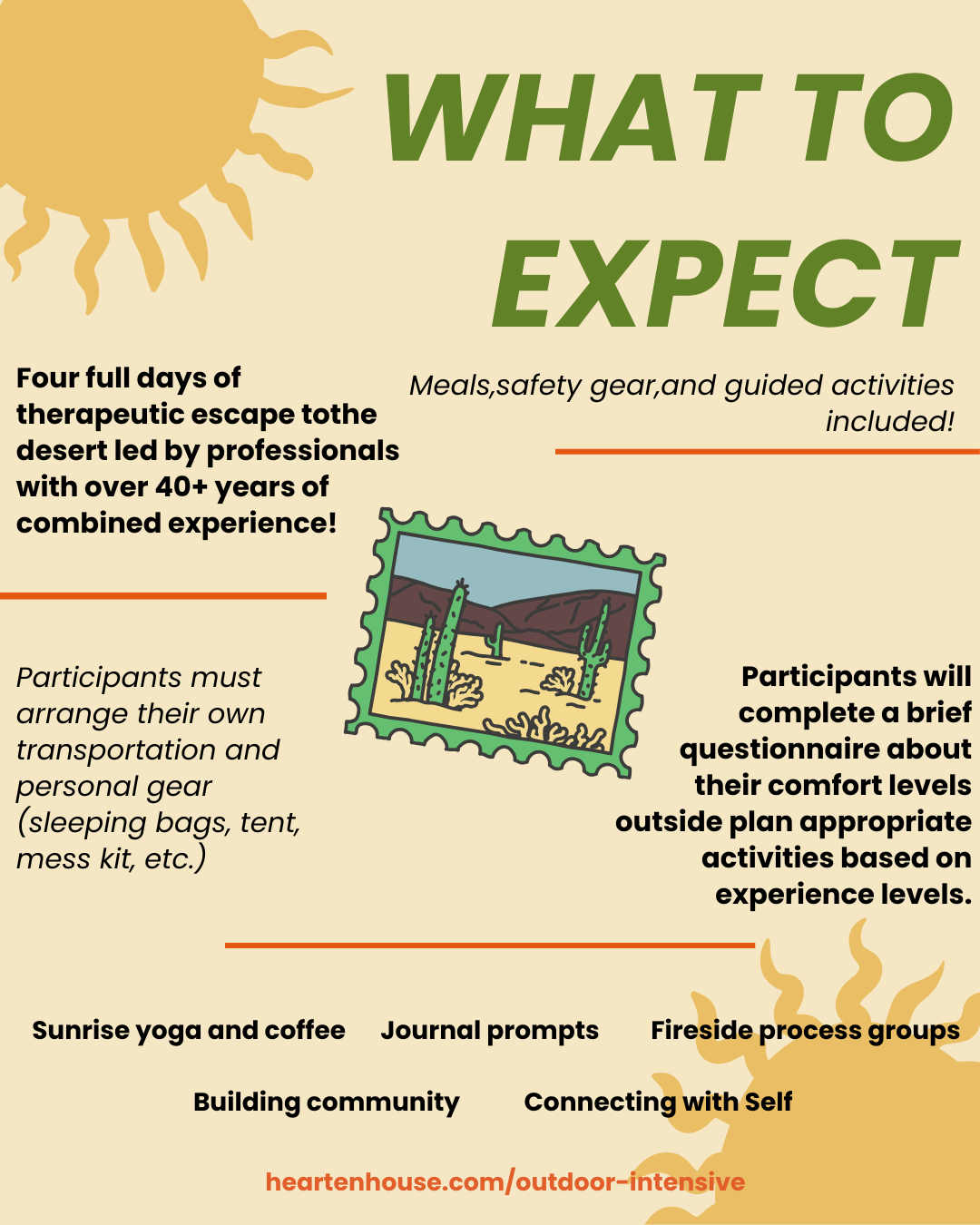 WHAT TO EXPECT

Four full days of therapeutic escape tothe desert led by professionals with over 40+ years of combined experience!

Meals,safety gear,and guided activities included!

Participants must arrange their own transportation and personal gear (sleeping bags, tent, mess kit, etc.)

Participants will complete a brief questionnaire about their comfort levels outside plan appropriate activities based on experience levels.

Sunrise yoga and coffee

Journal prompts

Fireside process groups

Building community

Connecting with Self

heartenhouse.com/outdoor-intensive